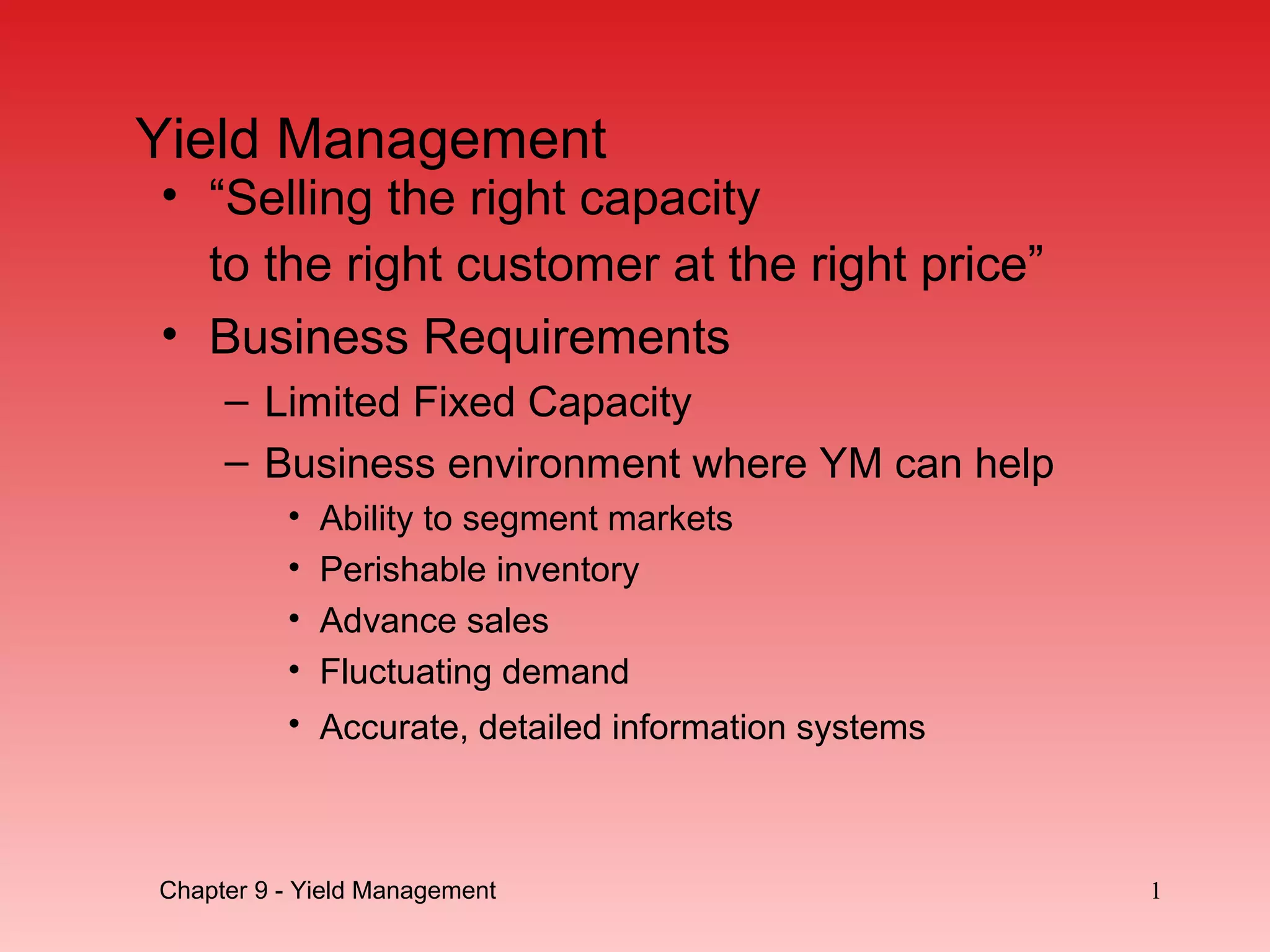 Yield Management

• “Selling the right capacity to the right customer at the right price”

• Business Requirements

– Limited Fixed Capacity

– Business environment where YM can help

• Ability to segment markets

• Perishable inventory

• Advance sales

• Fluctuating demand

• Accurate, detailed information systems

Chapter 9 - Yield Management

1